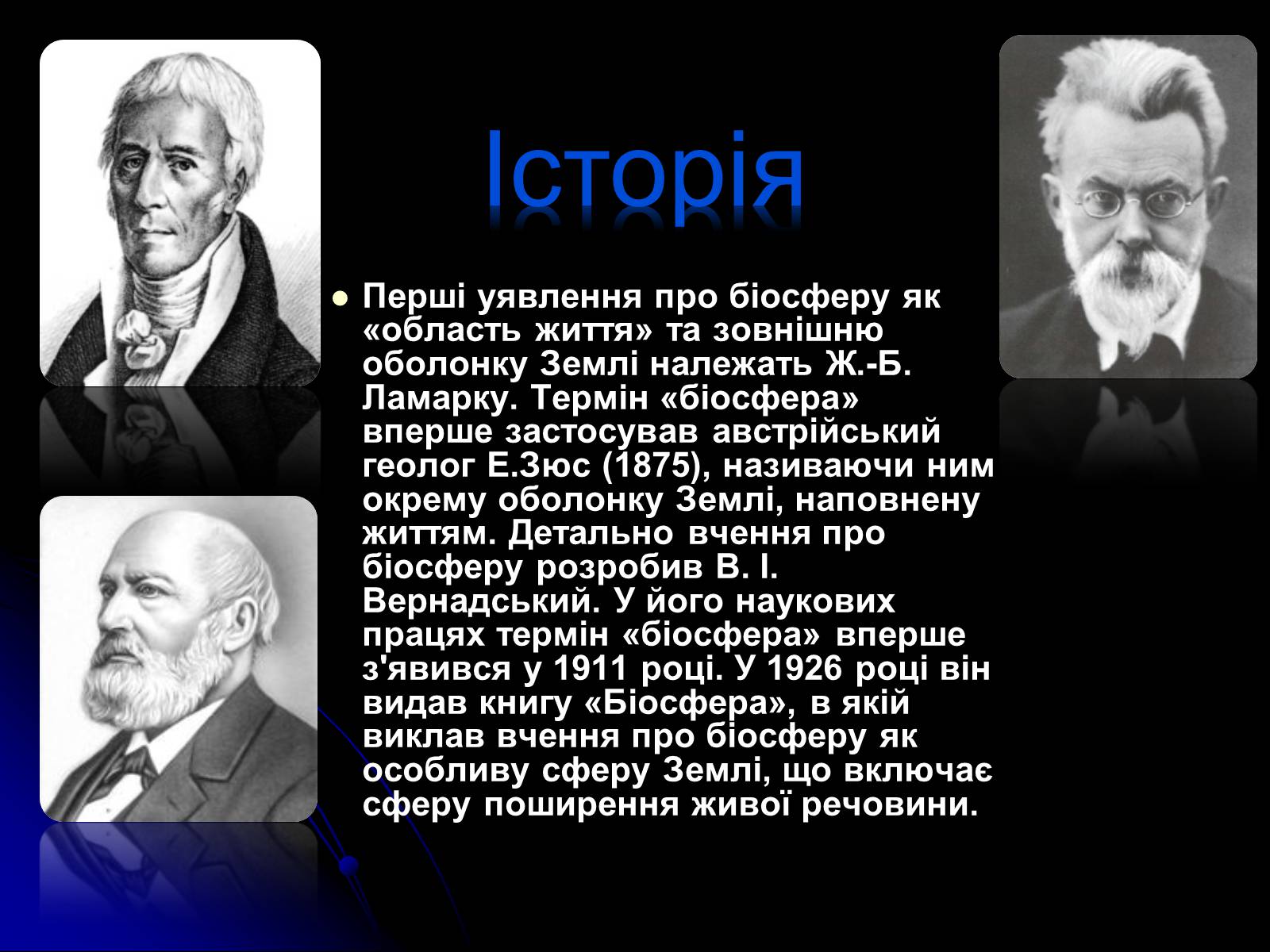 Історія

Перші уявлення про біосферу як «область життя» та зовнішню оболонку Землі належать Ж.-Б. Ламарку. Термін «біосфера» вперше застосував австрійський геолог Е.Зюс (1875), називаючи ним окрему оболонку Землі, наповнену життям. Детально вчення про біосферу розробив В. І. Вернадський. У його наукових працях термін «біосфера» вперше з'явився у 1911 році. У 1926 році він видав книгу «Біосфера», в якій виклав вчення про біосферу як особливу сферу Землі, що включає сферу поширення живої речовини.